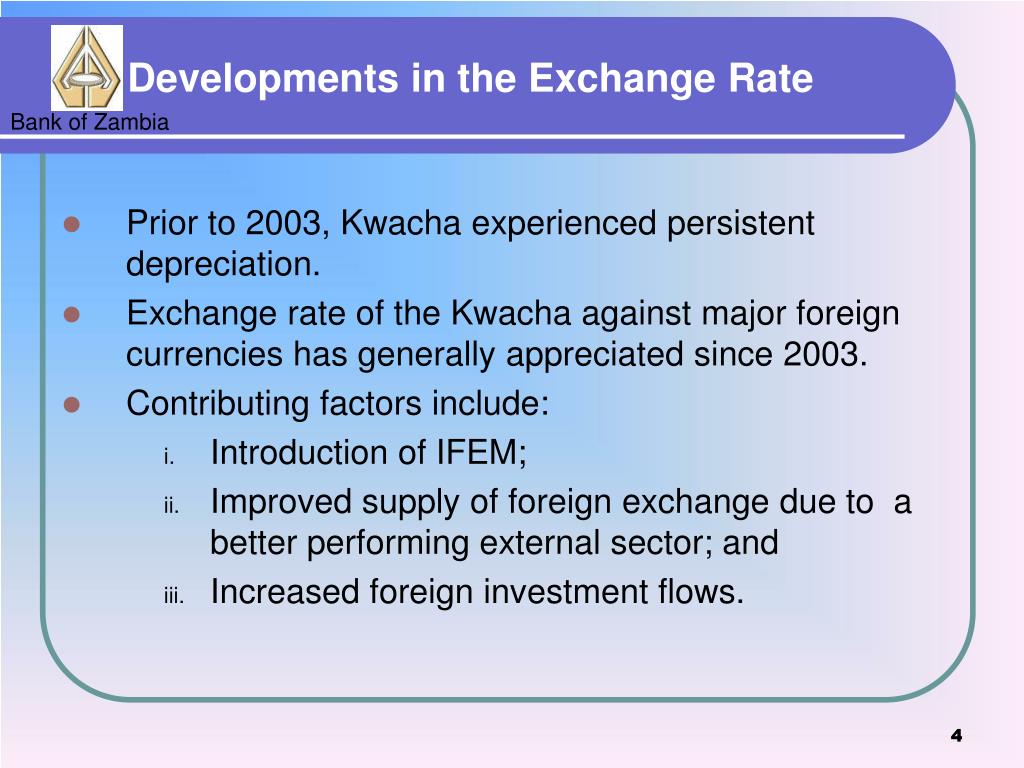 Developments in the Exchange Rate

Bank of Zambia

- Prior to 2003, Kwacha experienced persistent depreciation.
- Exchange rate of the Kwacha against major foreign currencies has generally appreciated since 2003.
- Contributing factors include:
  i. Introduction of IFEM;
  ii. Improved supply of foreign exchange due to a better performing external sector; and
  iii. Increased foreign investment flows.

4